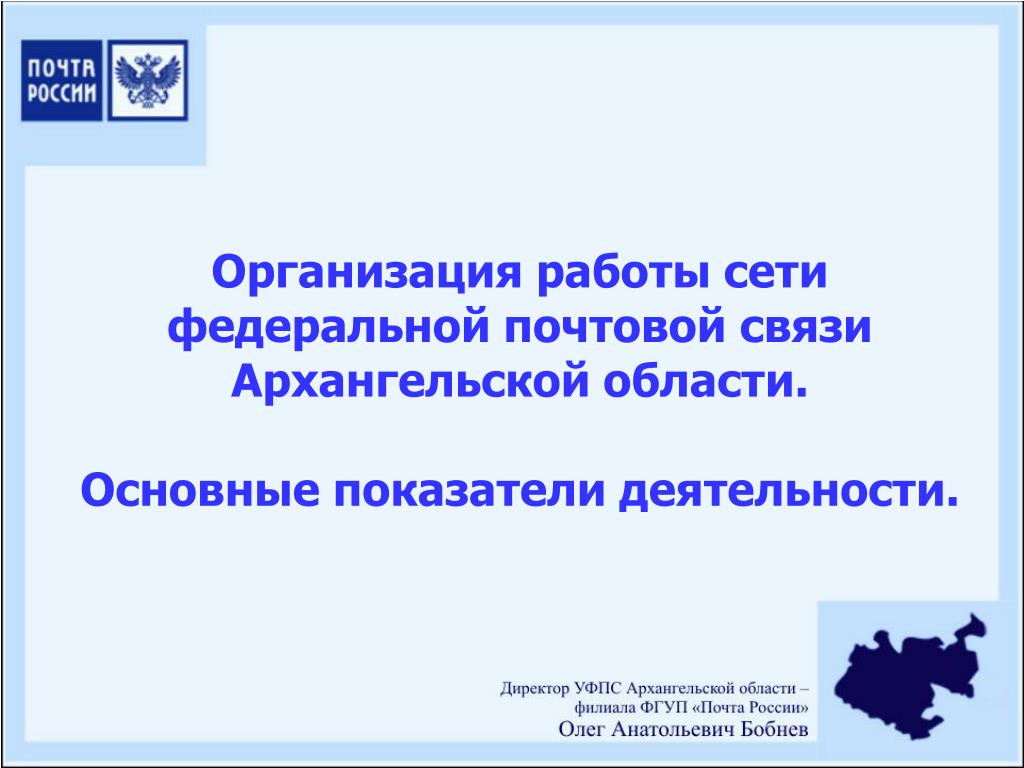 ПОЧТА РОССИИ

Организация работы сети федеральной почтовой связи Архангельской области.

Основные показатели деятельности.

Директор УФПС Архангельской области – филиала ФГУП «Почта России»
Олег Анатольевич Бобнев